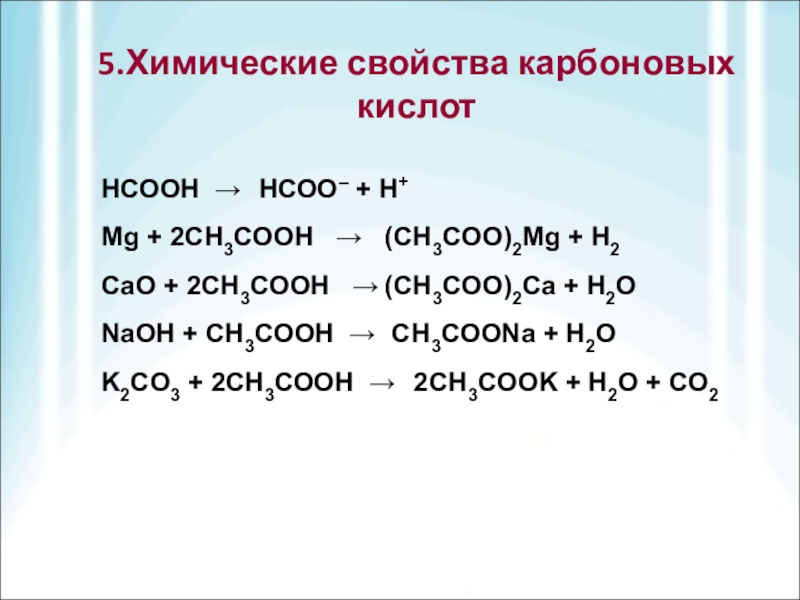 5.Химические свойства карбоновых кислот

$HCOOH \rightarrow HCOO^- + H^+$

$Mg + 2CH_3COOH \rightarrow (CH_3COO)_2Mg + H_2$

$CaO + 2CH_3COOH \rightarrow (CH_3COO)_2Ca + H_2O$

$NaOH + CH_3COOH \rightarrow CH_3COONa + H_2O$

$K_2CO_3 + 2CH_3COOH \rightarrow 2CH_3COOK + H_2O + CO_2$